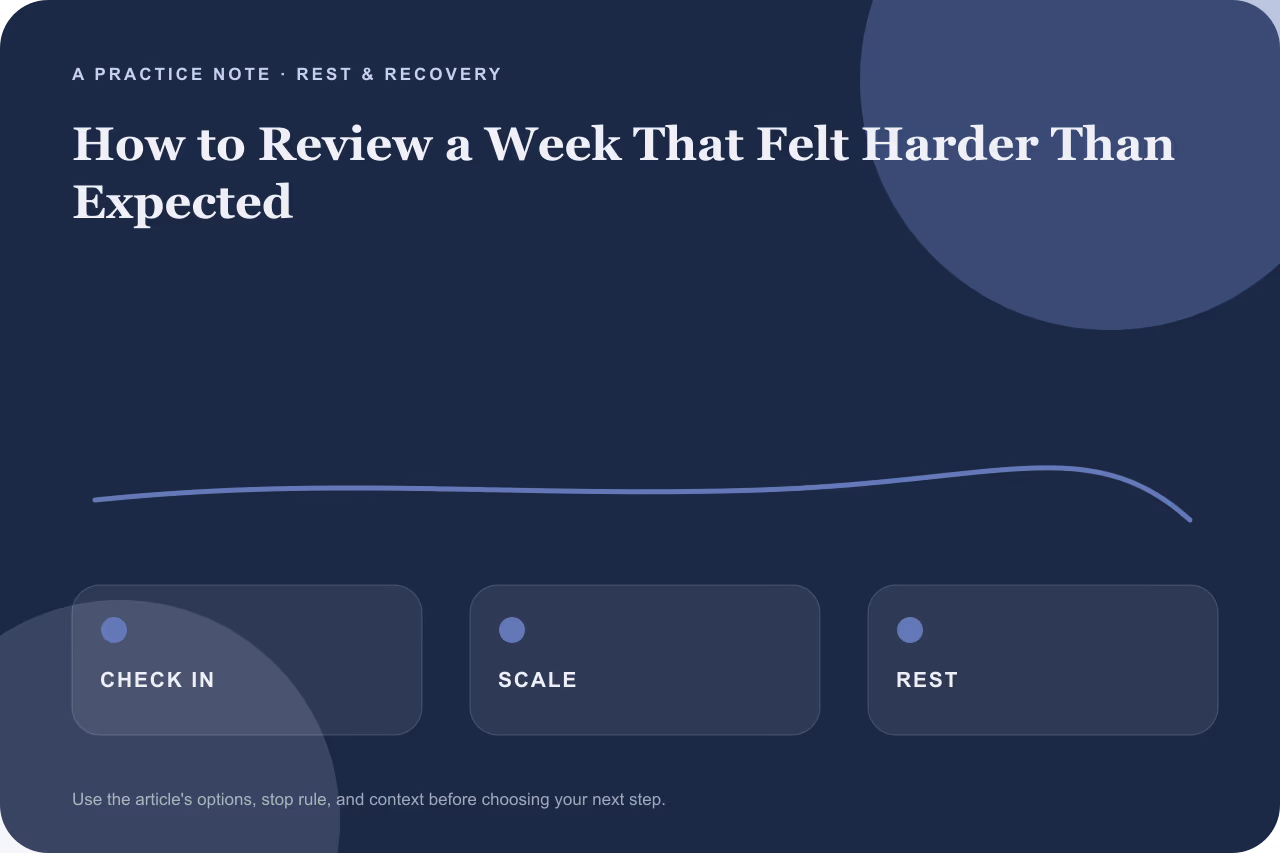 A PRACTICE NOTE · REST & RECOVERY

How to Review a Week That Felt Harder Than Expected

CHECK IN

SCALE

REST

Use the article's options, stop rule, and context before choosing your next step.